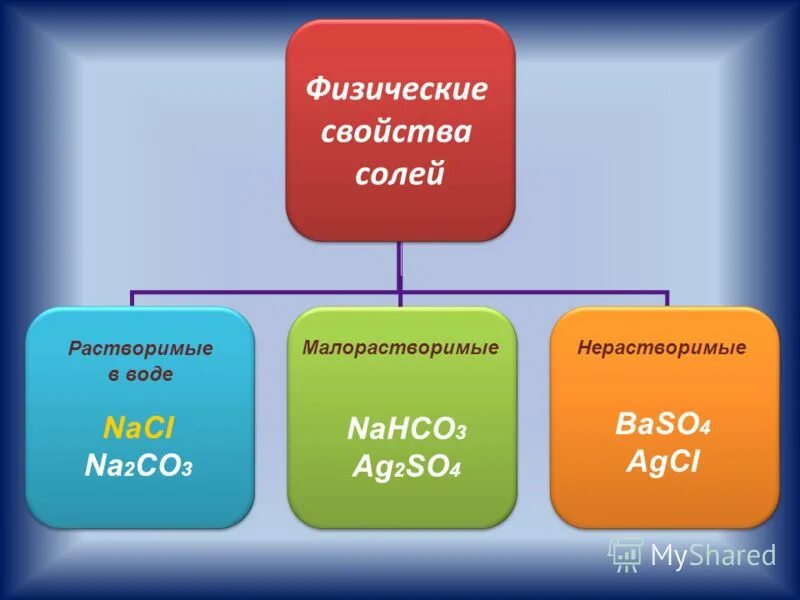 Физические свойства солей

Растворимые в воде

$NaCl$
$Na_2CO_3$

Малорастворимые

$NaHCO_3$
$Ag_2SO_4$

Нерастворимые

$BaSO_4$
$AgCl$

MyShared